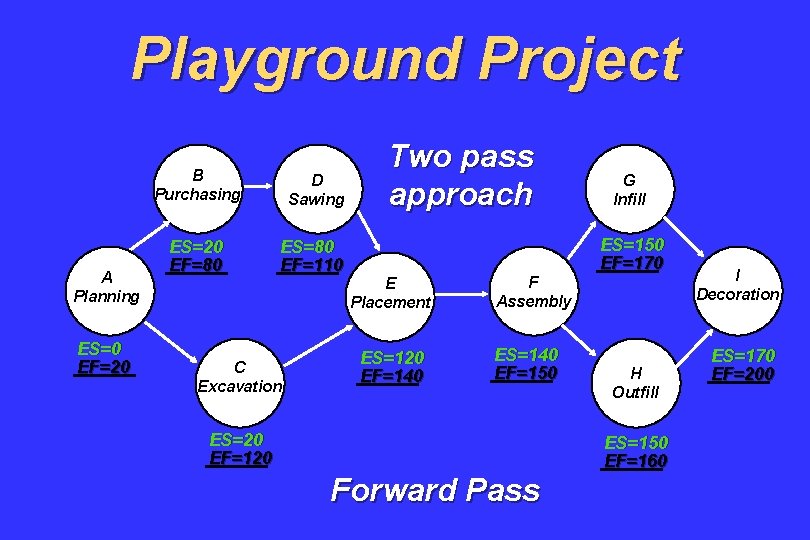 Playground Project

Two pass approach

A
Planning
ES=0
EF=20

B
Purchasing
ES=20
EF=80

C
Excavation
ES=20
EF=120

D
Sawing
ES=80
EF=110

E
Placement
ES=120
EF=140

F
Assembly
ES=140
EF=150

G
Infill
ES=150
EF=170

H
Outfill
ES=150
EF=160

I
Decoration
ES=170
EF=200

Forward Pass